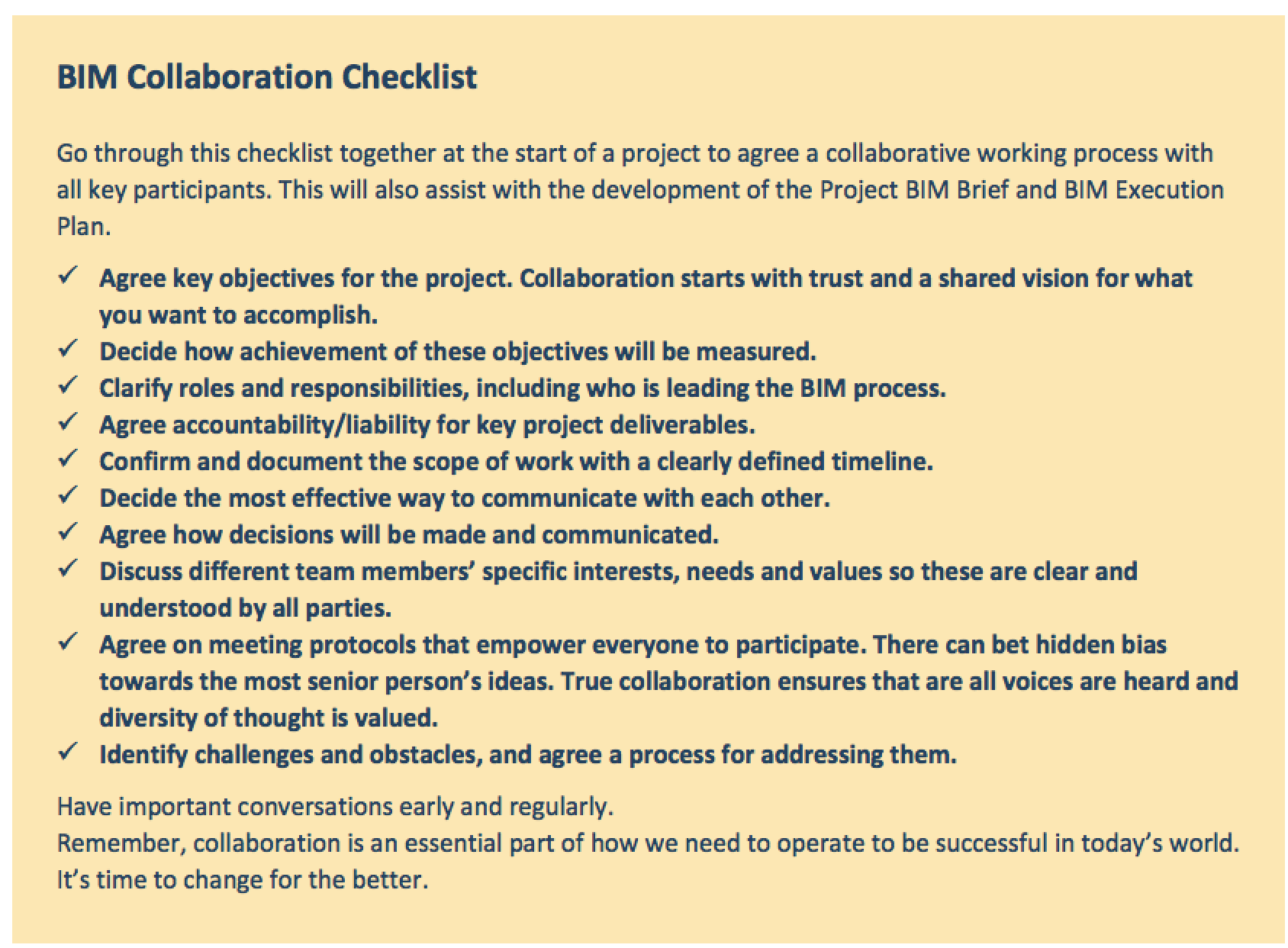 BIM Collaboration Checklist

Go through this checklist together at the start of a project to agree a collaborative working process with all key participants. This will also assist with the development of the Project BIM Brief and BIM Execution Plan.

✓ Agree key objectives for the project. Collaboration starts with trust and a shared vision for what you want to accomplish.
✓ Decide how achievement of these objectives will be measured.
✓ Clarify roles and responsibilities, including who is leading the BIM process.
✓ Agree accountability/liability for key project deliverables.
✓ Confirm and document the scope of work with a clearly defined timeline.
✓ Decide the most effective way to communicate with each other.
✓ Agree how decisions will be made and communicated.
✓ Discuss different team members' specific interests, needs and values so these are clear and understood by all parties.
✓ Agree on meeting protocols that empower everyone to participate. There can bet hidden bias towards the most senior person's ideas. True collaboration ensures that are all voices are heard and diversity of thought is valued.
✓ Identify challenges and obstacles, and agree a process for addressing them.

Have important conversations early and regularly.
Remember, collaboration is an essential part of how we need to operate to be successful in today's world. It's time to change for the better.